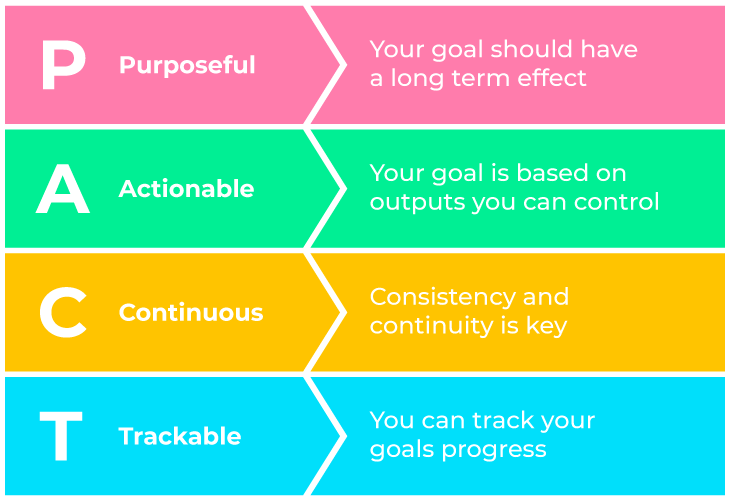 P Purposeful

Your goal should have a long term effect

A Actionable

Your goal is based on outputs you can control

C Continuous

Consistency and continuity is key

T Trackable

You can track your goals progress